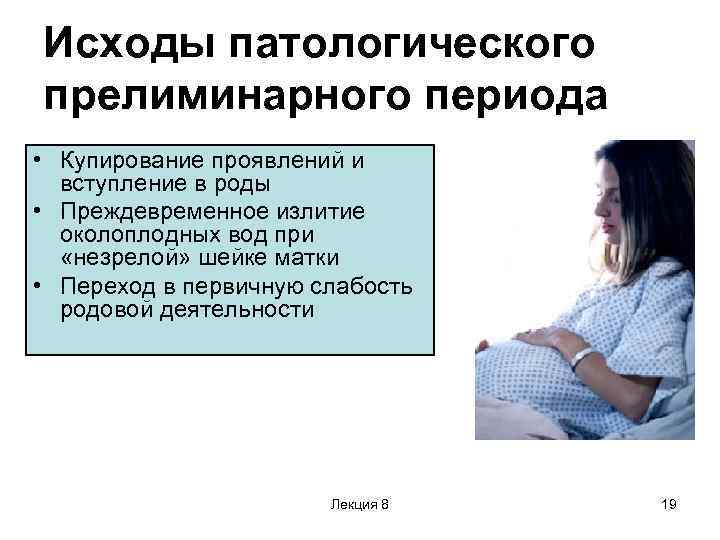 Исходы патологического прелиминарного периода

• Купирование проявлений и вступление в роды
• Преждевременное излитие околоплодных вод при «незрелой» шейке матки
• Переход в первичную слабость родовой деятельности

Лекция 8

19